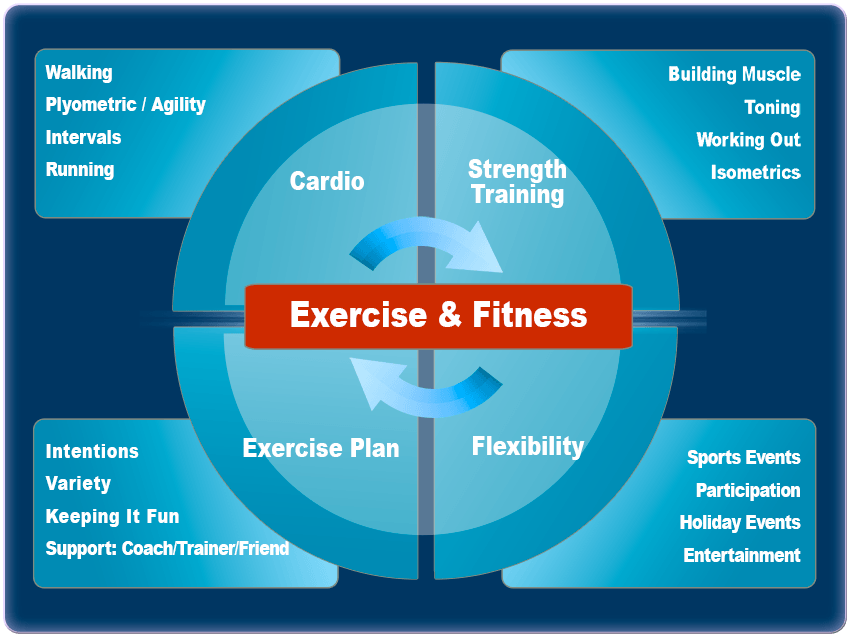 Walking
Plyometric / Agility
Intervals
Running

Building Muscle
Toning
Working Out
Isometrics

Cardio

Strength Training

Exercise & Fitness

Exercise Plan

Flexibility

Intentions
Variety
Keeping It Fun
Support: Coach/Trainer/Friend

Sports Events
Participation
Holiday Events
Entertainment